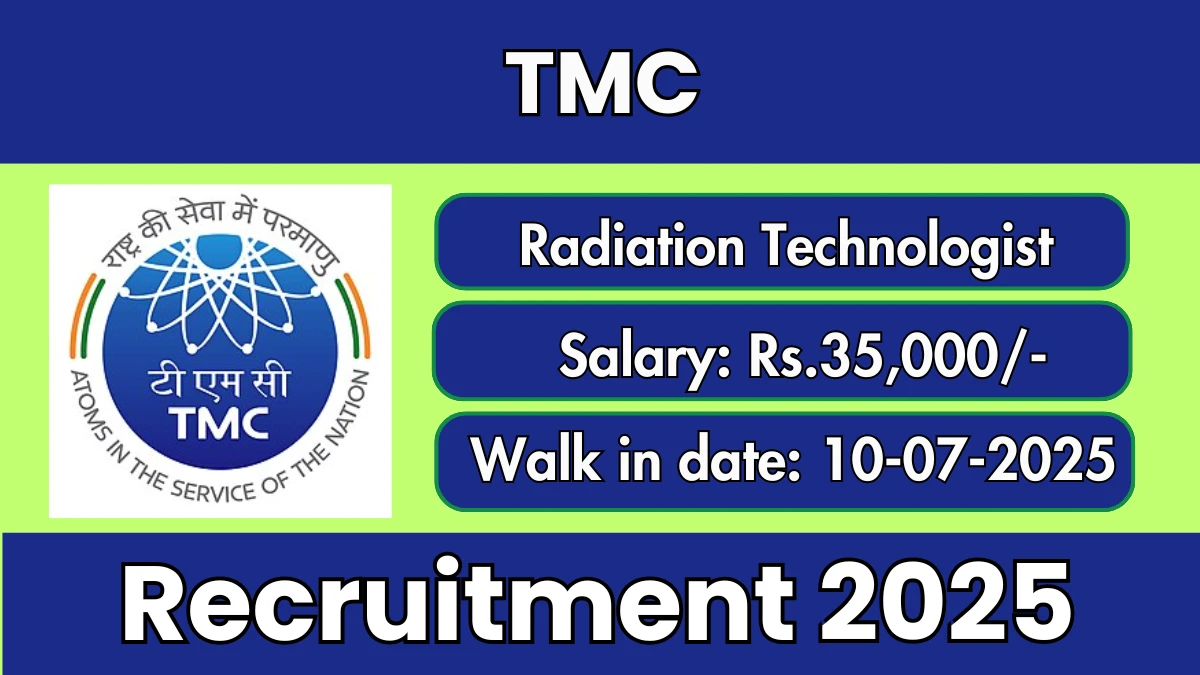 TMC

राष्ट्र की सेवा में परमाणु

टी एम सी
TMC

ATOMS IN THE SERVICE OF THE NATION

Radiation Technologist

Salary: Rs.35,000/-

Walk in date: 10-07-2025

Recruitment 2025